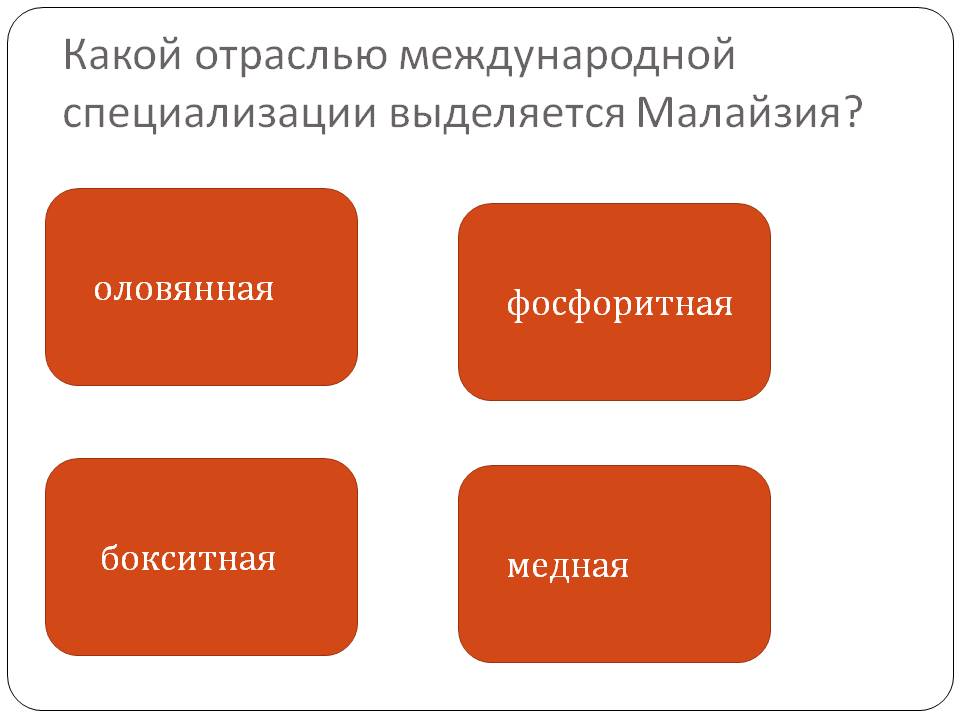 Какой отраслью международной специализации выделяется Малайзия?

оловянная

фосфоритная

бокситная

медная